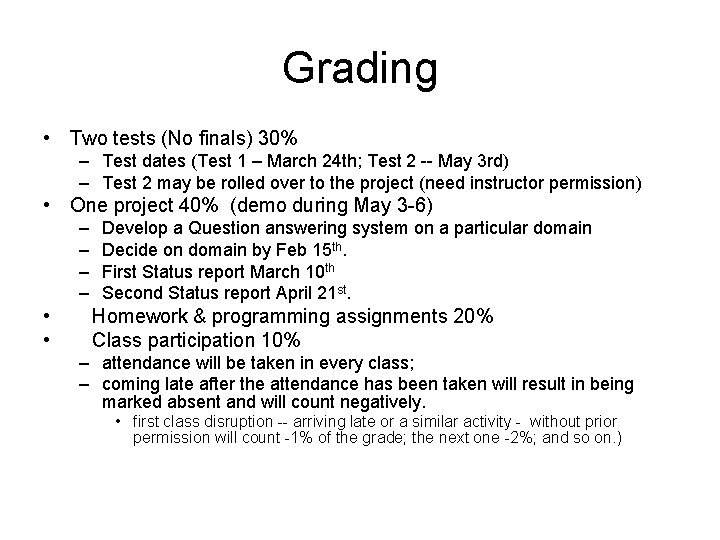 Grading

• Two tests (No finals) 30%
– Test dates (Test 1 – March 24th; Test 2 -- May 3rd)
– Test 2 may be rolled over to the project (need instructor permission)
• One project 40% (demo during May 3-6)
– Develop a Question answering system on a particular domain
– Decide on domain by Feb 15$^{th}$.
– First Status report March 10$^{th}$
– Second Status report April 21$^{st}$.
• Homework & programming assignments 20%
• Class participation 10%
– attendance will be taken in every class;
– coming late after the attendance has been taken will result in being marked absent and will count negatively.
• first class disruption -- arriving late or a similar activity - without prior permission will count -1% of the grade; the next one -2%; and so on.)